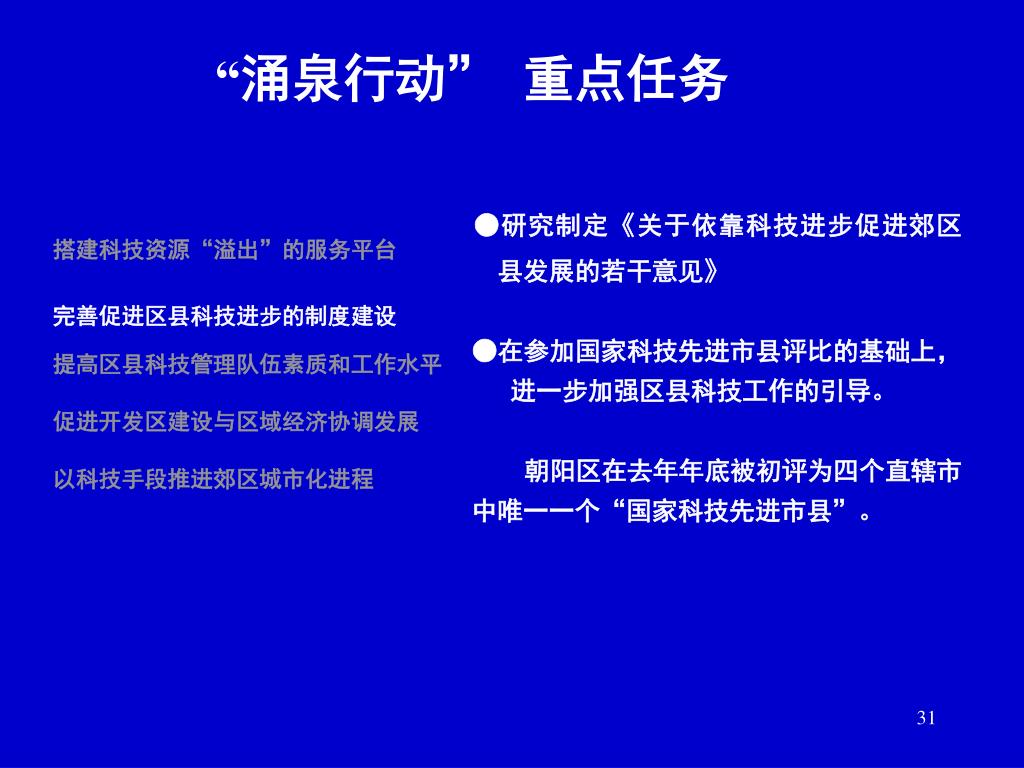 “涌泉行动” 重点任务

搭建科技资源“溢出”的服务平台

完善促进区县科技进步的制度建设

提高区县科技管理队伍素质和工作水平

促进开发区建设与区域经济协调发展

以科技手段推进郊区城市化进程

●研究制定《关于依靠科技进步促进郊区县发展的若干意见》

●在参加国家科技先进市县评比的基础上，进一步加强区县科技工作的引导。

朝阳区在去年年底被初评为四个直辖市中唯一一个“国家科技先进市县”。

31